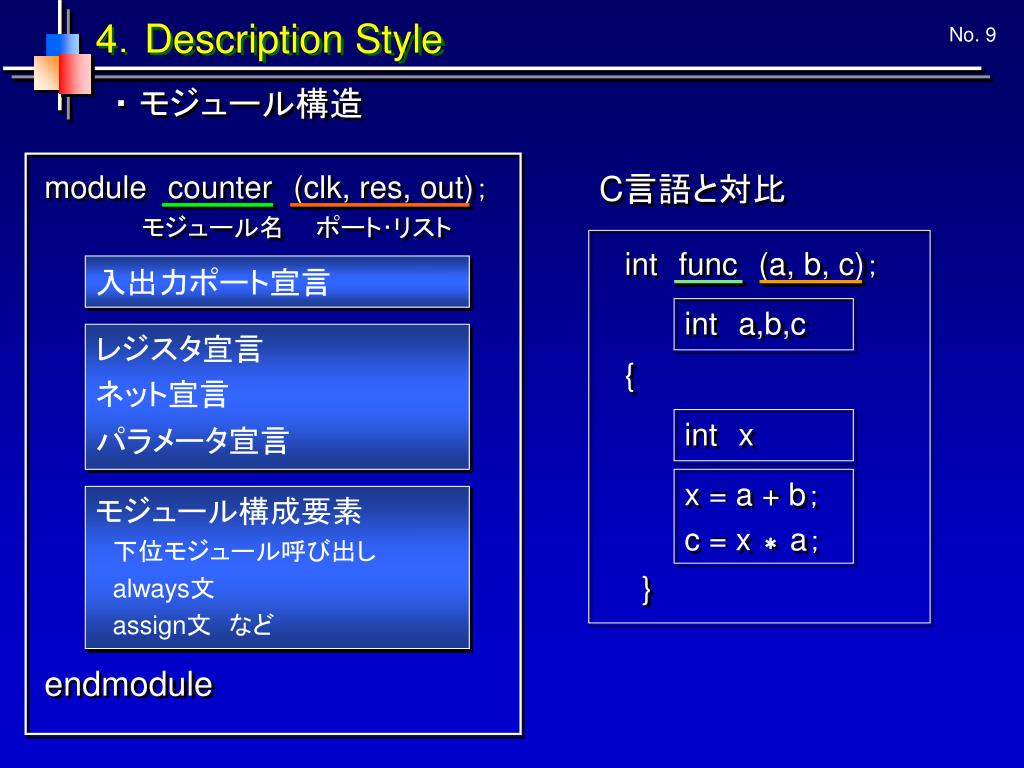 4. Description Style

No. 9

・モジュール構造

module counter (clk, res, out);
モジュール名 ポート・リスト

入出力ポート宣言

レジスタ宣言
ネット宣言
パラメータ宣言

モジュール構成要素
下位モジュール呼び出し
always文
assign文 など

endmodule

C言語と対比

int func (a, b, c);

int a,b,c

{

int x

x = a + b;
c = x * a;

}